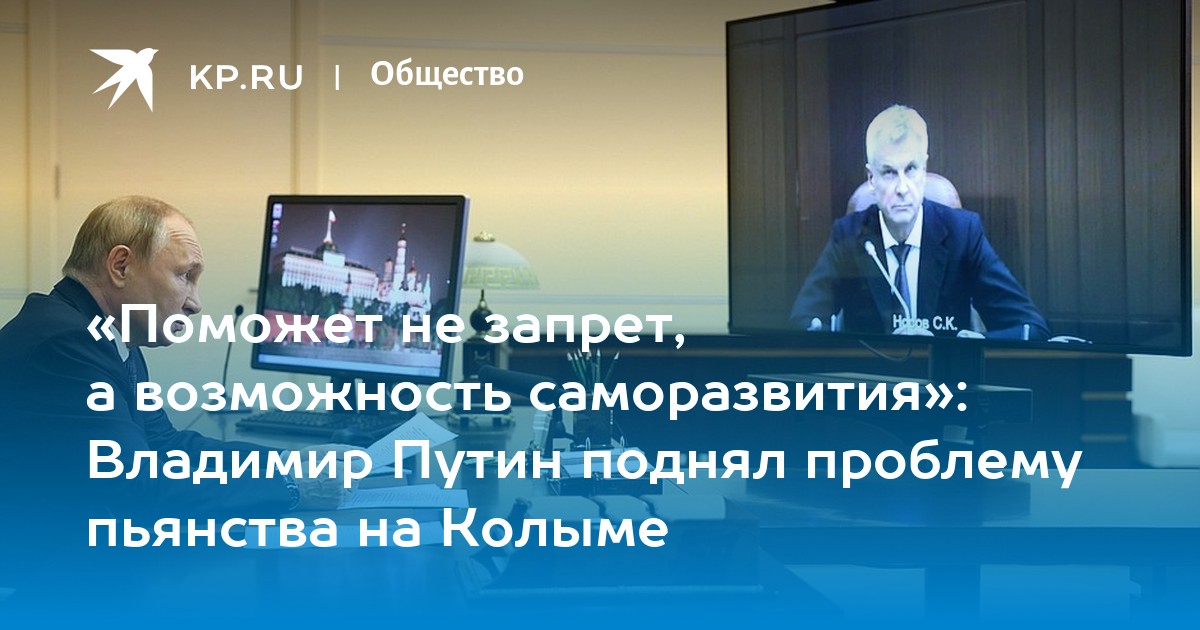 KP.RU | Общество

Носов С.К.

«Поможет не запрет, а возможность саморазвития»: Владимир Путин поднял проблему пьянства на Колыме